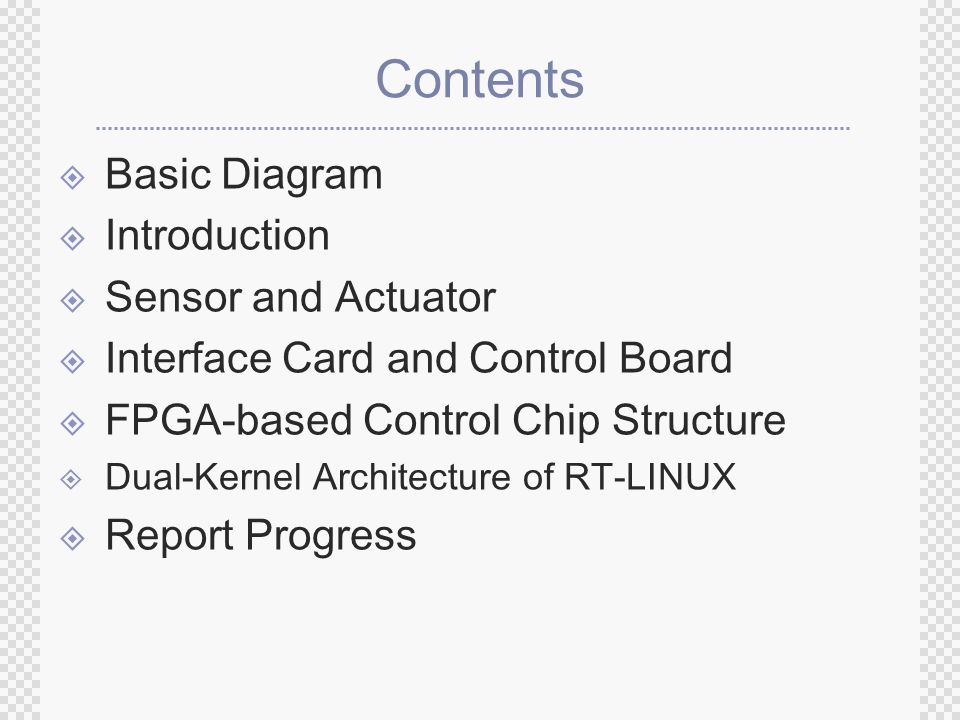 Contents

Basic Diagram
Introduction
Sensor and Actuator
Interface Card and Control Board
FPGA-based Control Chip Structure
Dual-Kernel Architecture of RT-LINUX
Report Progress